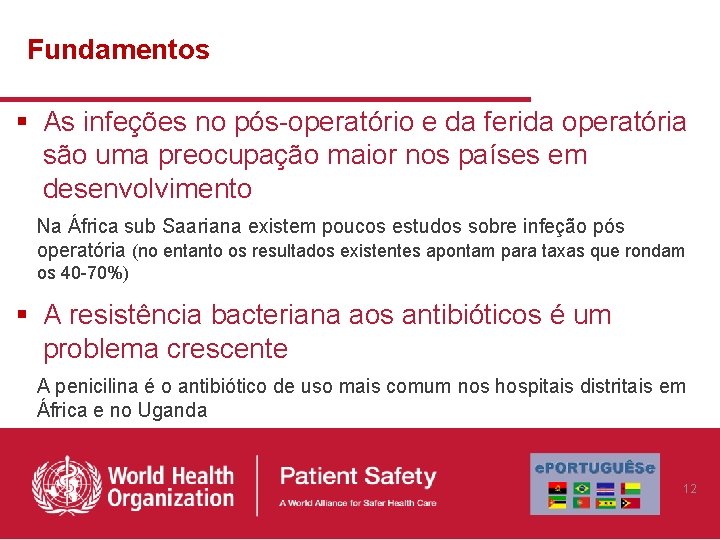 Fundamentos

▪ As infeções no pós-operatório e da ferida operatória são uma preocupação maior nos países em desenvolvimento

Na África sub Saariana existem poucos estudos sobre infeção pós operatória (no entanto os resultados existentes apontam para taxas que rondam os 40-70%)

▪ A resistência bacteriana aos antibióticos é um problema crescente

A penicilina é o antibiótico de uso mais comum nos hospitais distritais em África e no Uganda

World Health Organization

Patient Safety

A World Alliance for Safer Health Care

ePORTUGUÊSe

12